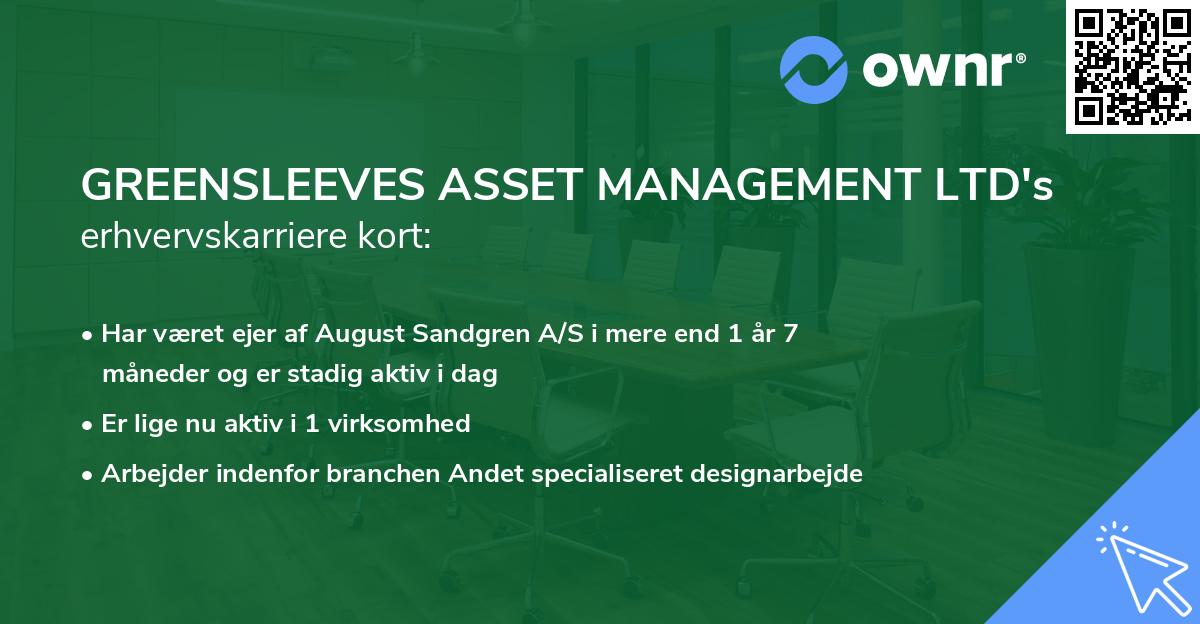 ownr®

GREENSLEEVES ASSET MANAGEMENT LTD's erhvervskarriere kort:

• Har været ejer af August Sandgren A/S i mere end 1 år 7 måneder og er stadig aktiv i dag
• Er lige nu aktiv i 1 virksomhed
• Arbejder indenfor branchen Andet specialiseret designarbejde